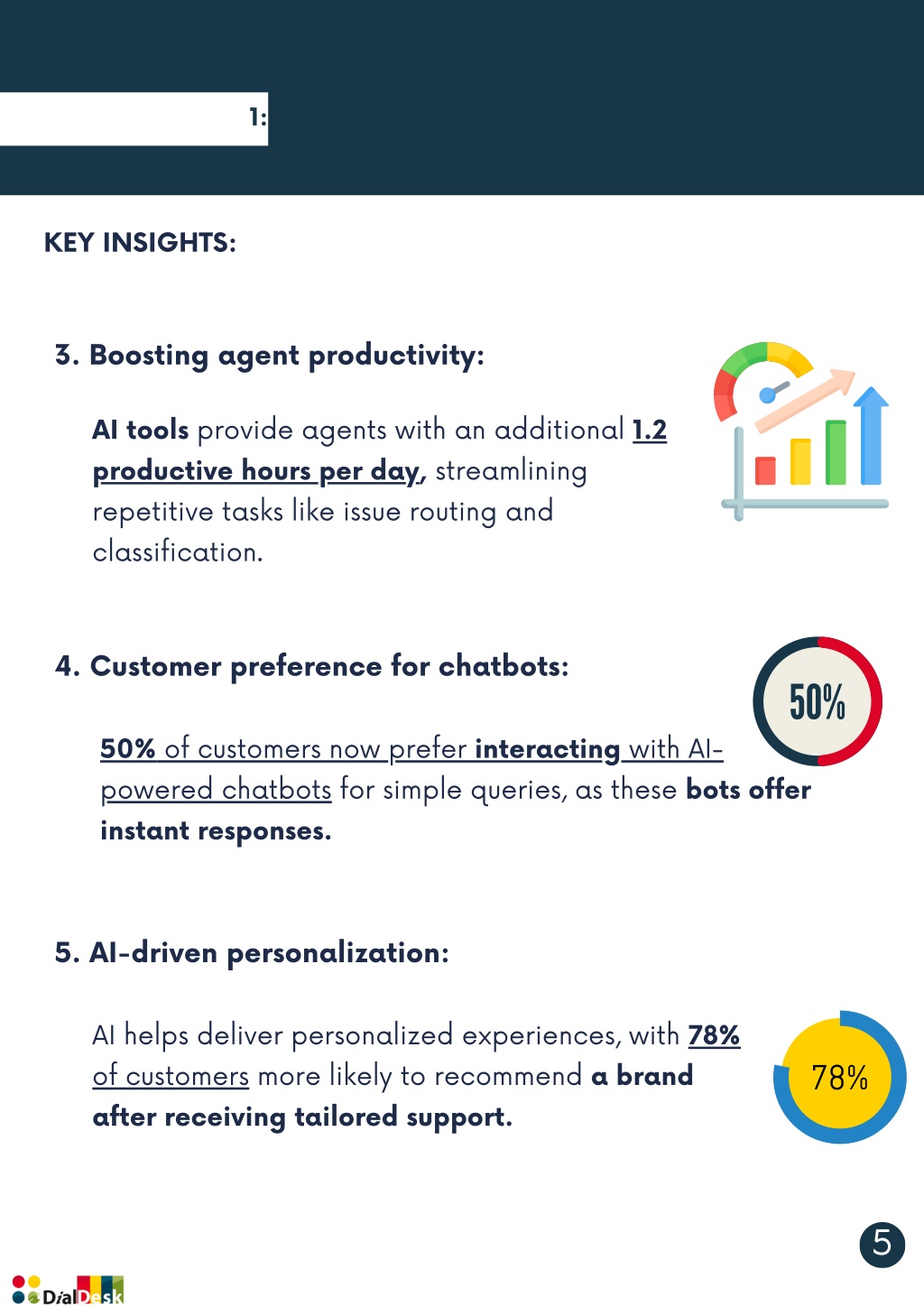 1:

KEY INSIGHTS:

3. Boosting agent productivity:

AI tools provide agents with an additional 1.2 productive hours per day, streamlining repetitive tasks like issue routing and classification.

4. Customer preference for chatbots:

50%

50% of customers now prefer interacting with AI-powered chatbots for simple queries, as these bots offer instant responses.

5. AI-driven personalization:

AI helps deliver personalized experiences, with 78% of customers more likely to recommend a brand after receiving tailored support.

78%

5

DialDesk